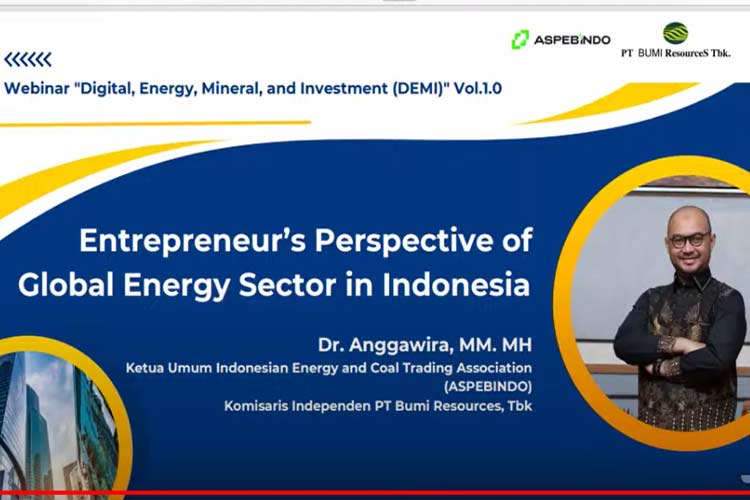 ASPEBINDO

PT BUMI ResourceS Tbk.

Webinar "Digital, Energy, Mineral, and Investment (DEMI)" Vol.1.0

Entrepreneur's Perspective of Global Energy Sector in Indonesia

Dr. Anggawira, MM. MH
Ketua Umum Indonesian Energy and Coal Trading Association (ASPEBINDO)
Komisaris Independen PT Bumi Resources, Tbk